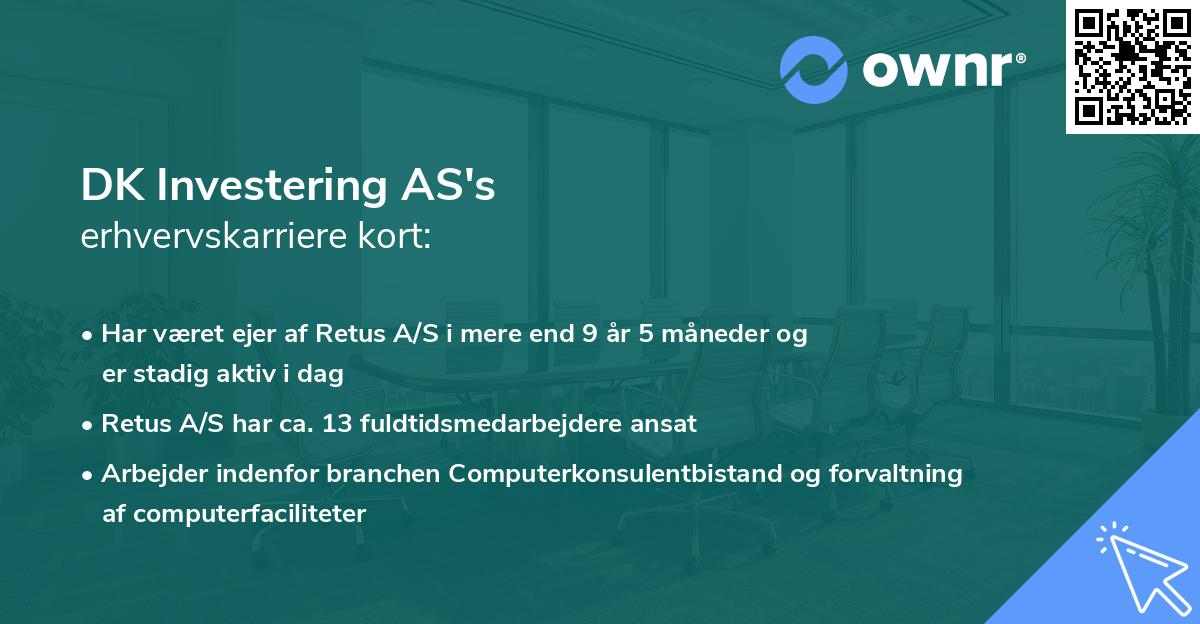 ownr®

DK Investering AS's
erhvervskarriere kort:

• Har været ejer af Retus A/S i mere end 9 år 5 måneder og er stadig aktiv i dag
• Retus A/S har ca. 13 fuldtidsmedarbejdere ansat
• Arbejder indenfor branchen Computerkonsulentbistand og forvaltning af computerfaciliteter